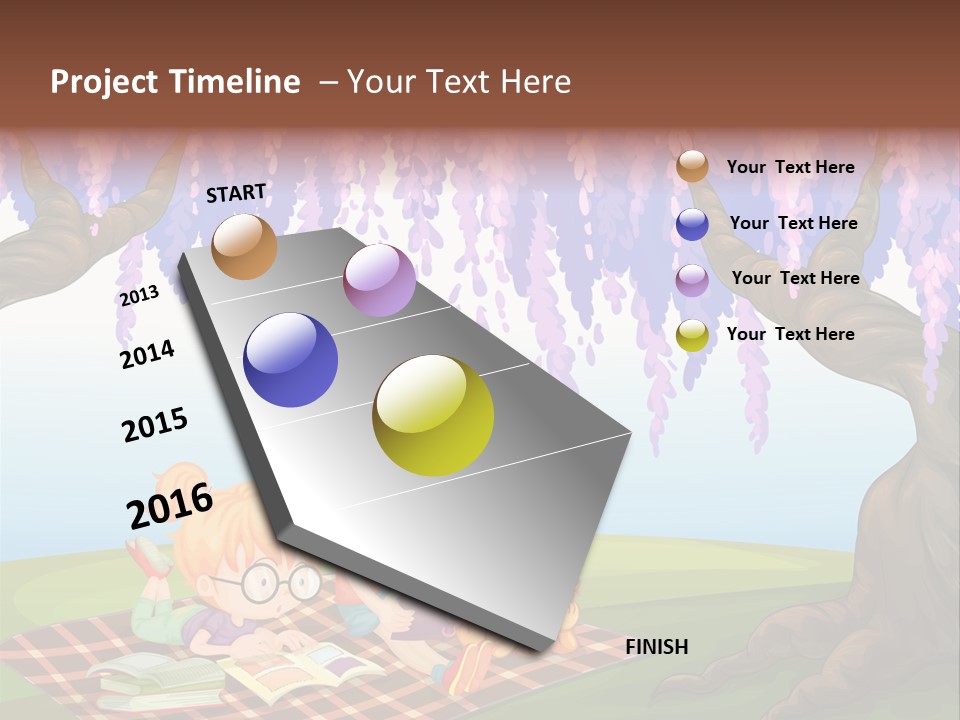 Project Timeline – Your Text Here

START

2013

2014

2015

2016

FINISH

Your Text Here

Your Text Here

Your Text Here

Your Text Here